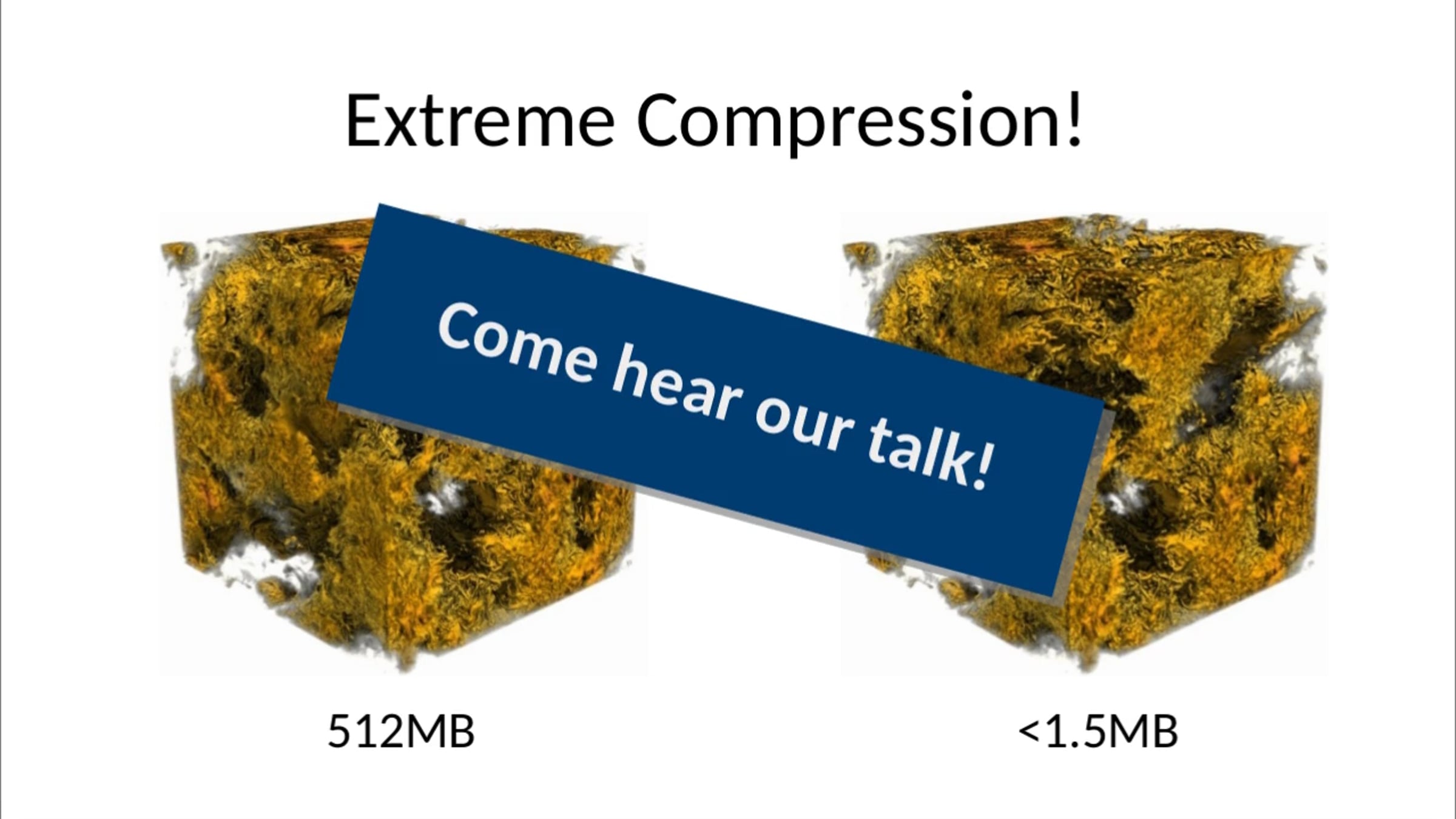 Extreme Compression!

Come hear our talk!

512MB

<1.5MB